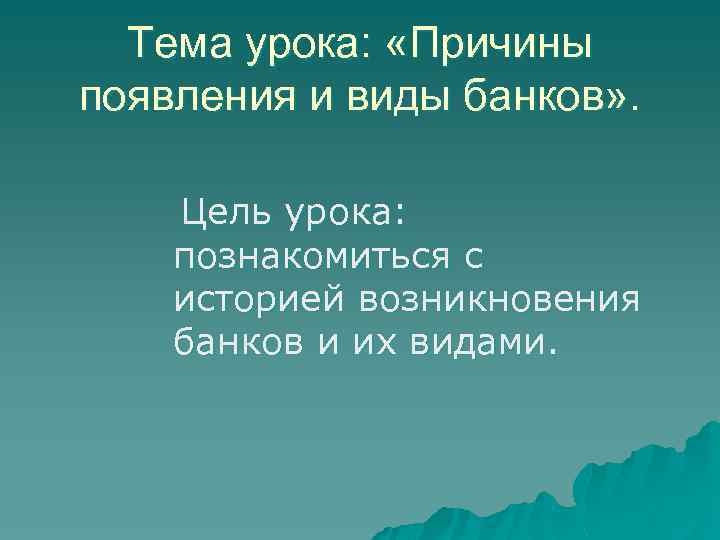 Тема урока: «Причины появления и виды банков».

Цель урока: познакомиться с историей возникновения банков и их видами.